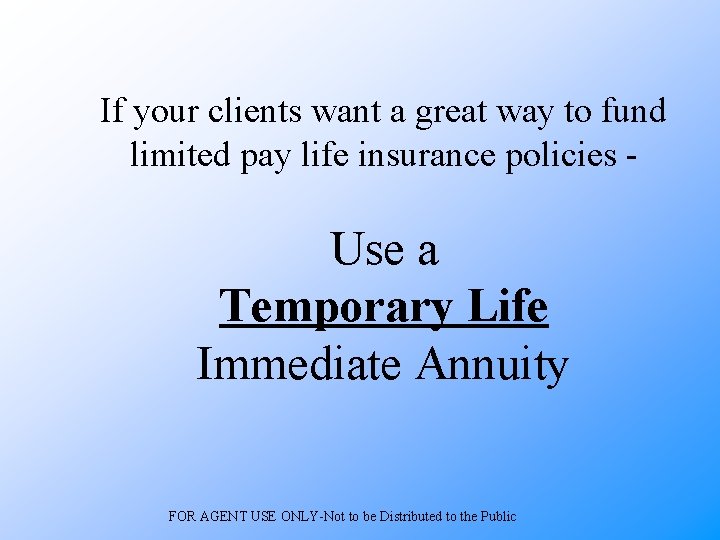 If your clients want a great way to fund limited pay life insurance policies -

Use a
Temporary Life
Immediate Annuity

FOR AGENT USE ONLY-Not to be Distributed to the Public